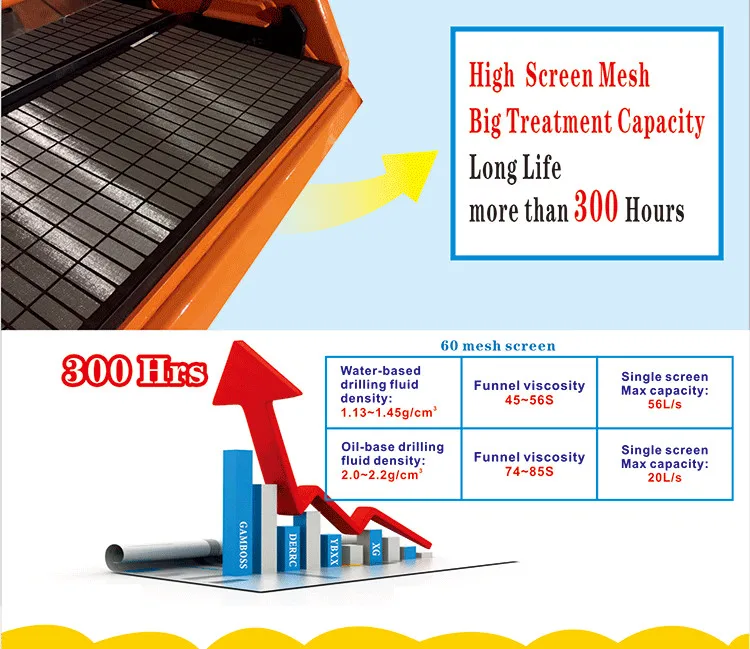 High Screen Mesh
Big Treatment Capacity
Long Life
more than 300 Hours

300 Hrs

60 mesh screen

| Water-based drilling fluid density: 1.13~1.45g/cm$^3$ | Funnel viscosity 45~56S | Single screen Max capacity: 56L/s |
|---|---|---|
| Oil-base drilling fluid density: 2.0~2.2g/cm$^3$ | Funnel viscosity 74~85S | Single screen Max capacity: 20L/s |

GAMBOSS
DERRC
YBXX
XG